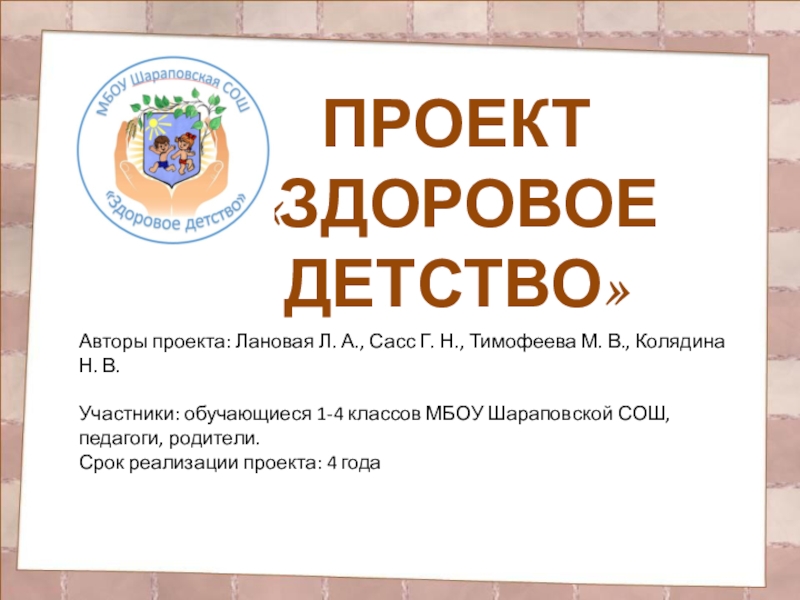 МБОУ Шараповская СОШ
«Здоровое детство»

ПРОЕКТ «ЗДОРОВОЕ ДЕТСТВО»

Авторы проекта: Лановая Л. А., Сасс Г. Н., Тимофеева М. В., Колядина Н. В.

Участники: обучающиеся 1-4 классов МБОУ Шараповской СОШ, педагоги, родители.
Срок реализации проекта: 4 года